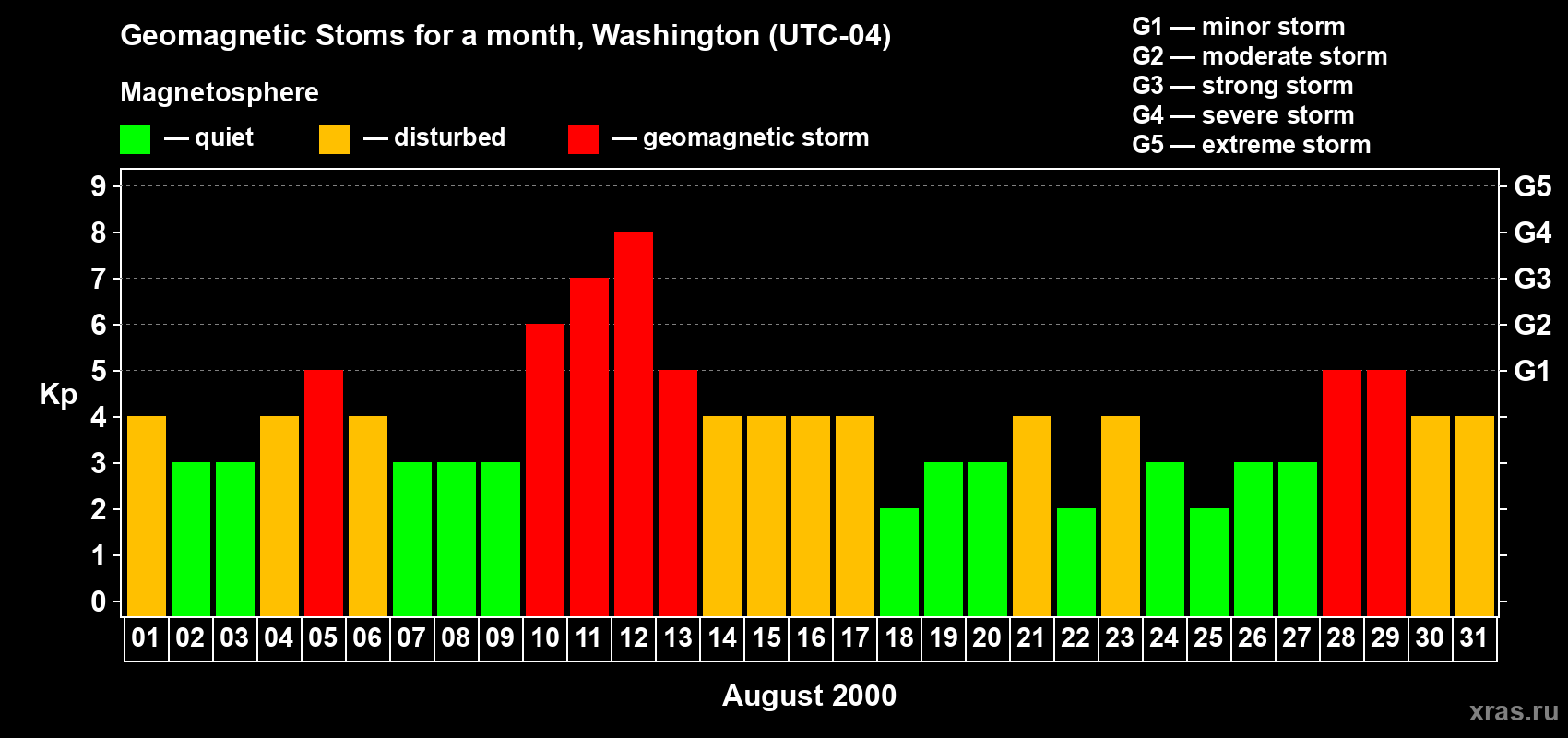 Geomagnetic Stoms for a month, Washington (UTC-04)

Magnetosphere

— quiet — disturbed — geomagnetic storm

G1 — minor storm
G2 — moderate storm
G3 — strong storm
G4 — severe storm
G5 — extreme storm

Kp

9
8
7
6
5
4
3
2
1
0

G5
G4
G3
G2
G1

01 02 03 04 05 06 07 08 09 10 11 12 13 14 15 16 17 18 19 20 21 22 23 24 25 26 27 28 29 30 31

August 2000

xras.ru